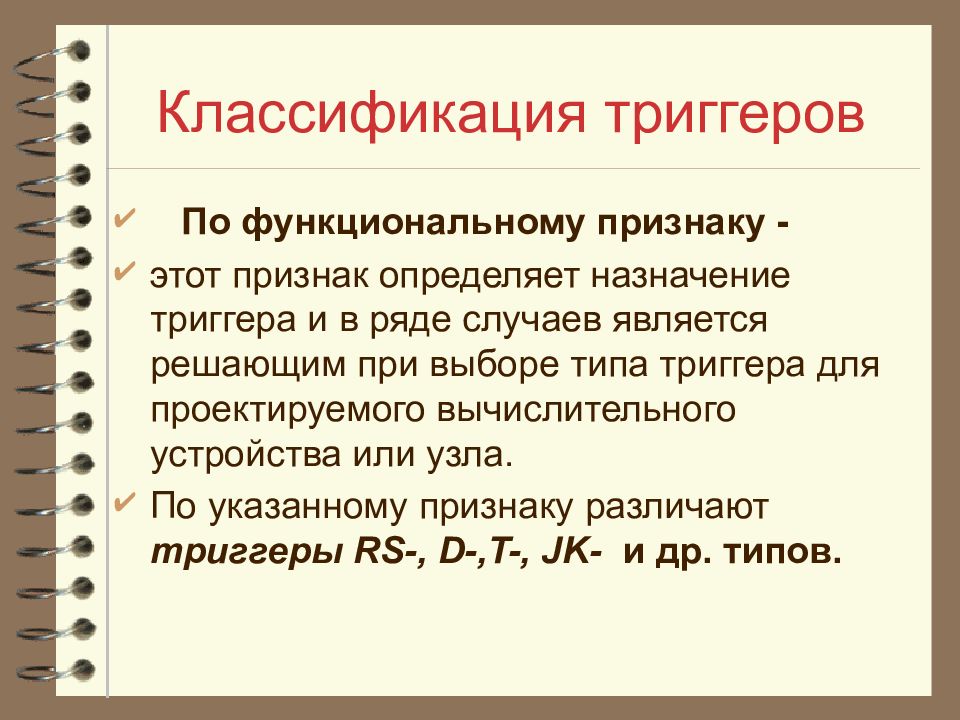 Классификация триггеров

✔ По функциональному признаку -

✔ этот признак определяет назначение триггера и в ряде случаев является решающим при выборе типа триггера для проектируемого вычислительного устройства или узла.

✔ По указанному признаку различают триггеры RS-, D-,T-, JK- и др. типов.